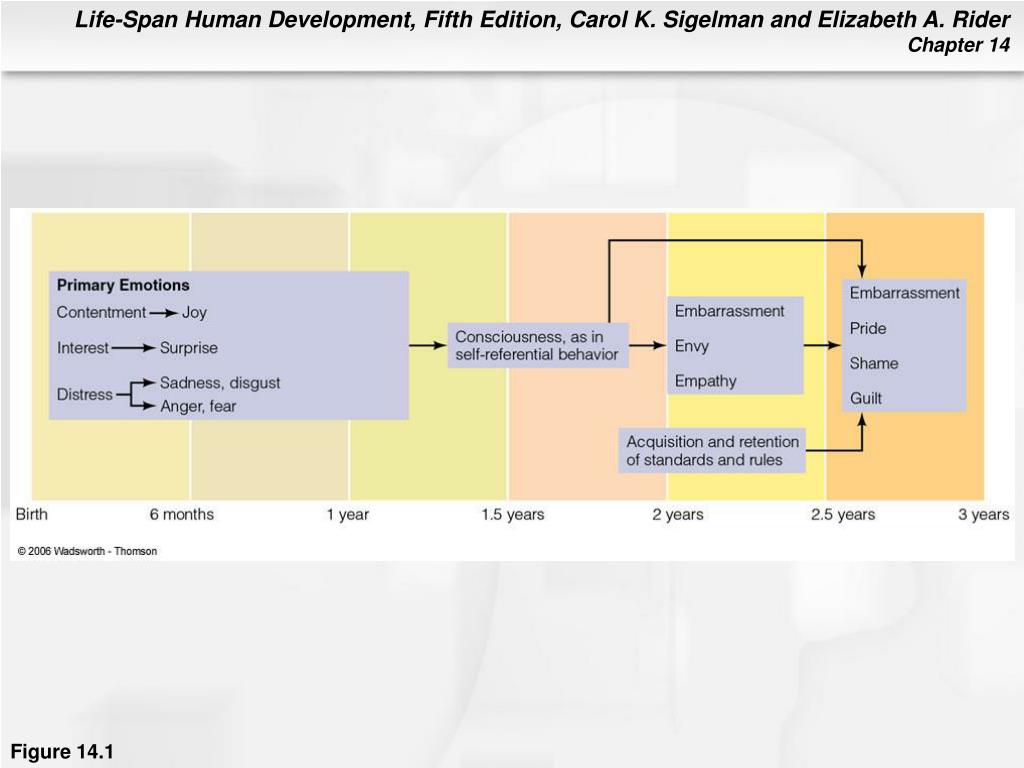 Life-Span Human Development, Fifth Edition, Carol K. Sigelman and Elizabeth A. Rider
Chapter 14

Primary Emotions
Contentment → Joy
Interest → Surprise
Distress → Sadness, disgust
→ Anger, fear

Consciousness, as in self-referential behavior

Embarrassment
Envy
Empathy

Acquisition and retention of standards and rules

Embarrassment
Pride
Shame
Guilt

Birth
6 months
1 year
1.5 years
2 years
2.5 years
3 years

© 2006 Wadsworth - Thomson

Figure 14.1